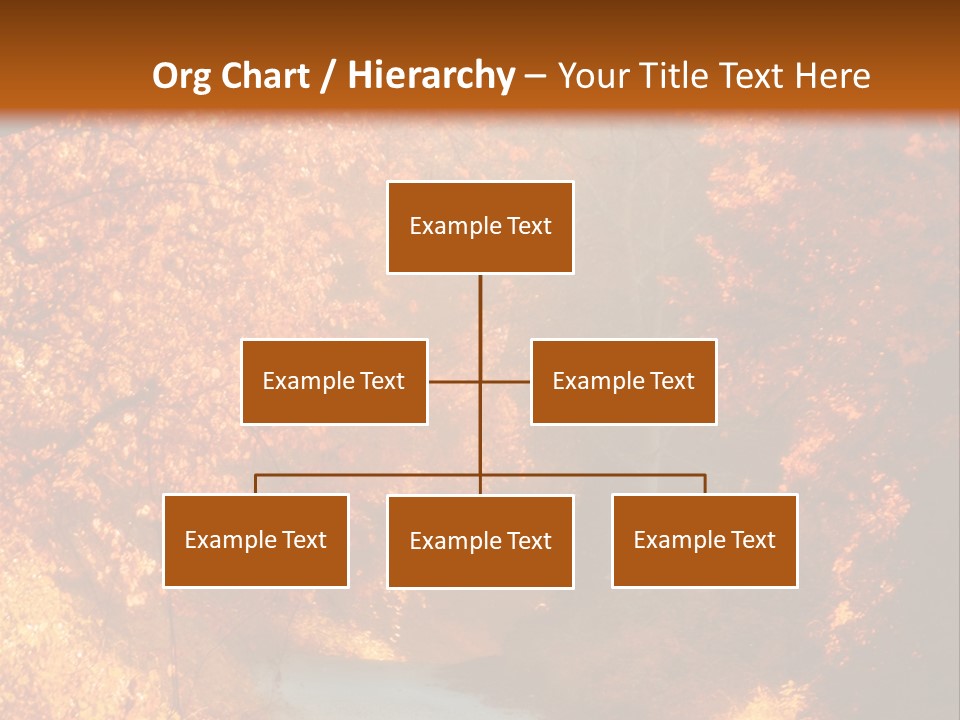 Org Chart / Hierarchy – Your Title Text Here

Example Text

Example Text

Example Text

Example Text

Example Text

Example Text